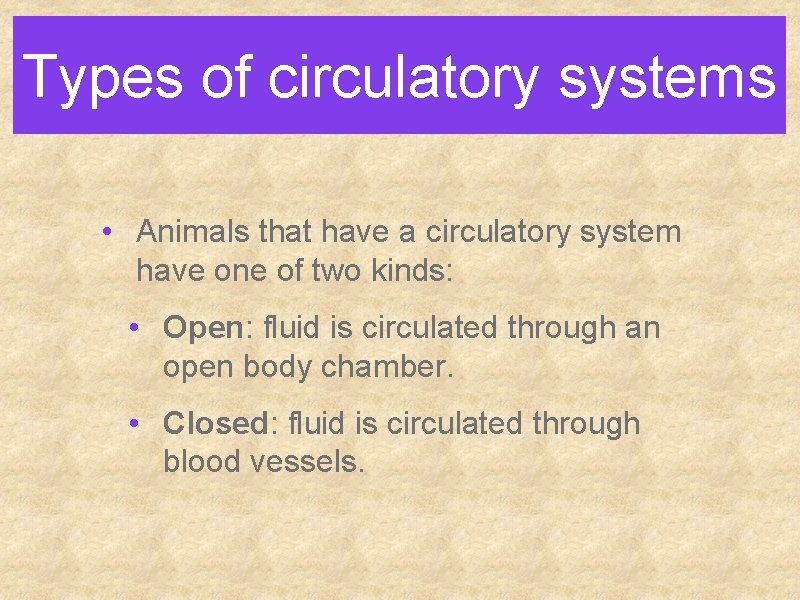 Types of circulatory systems

• Animals that have a circulatory system have one of two kinds:

• Open: fluid is circulated through an open body chamber.

• Closed: fluid is circulated through blood vessels.